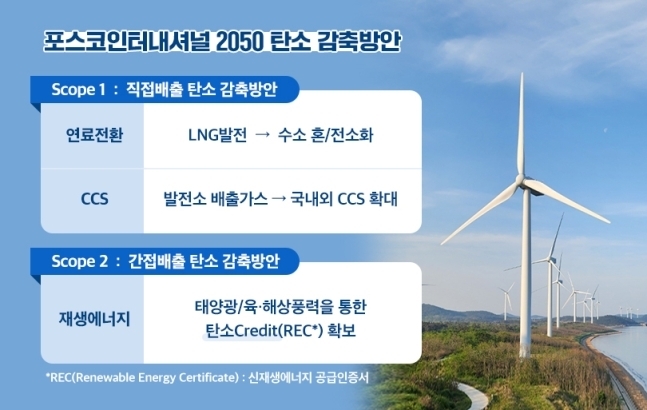 포스코인터내셔널 2050 탄소 감축방안

Scope 1 : 직접배출 탄소 감축방안

| 연료전환 | LNG발전 → 수소 혼/전소화 |
|---|---|
| CCS | 발전소 배출가스 → 국내외 CCS 확대 |

Scope 2 : 간접배출 탄소 감축방안

| 재생에너지 | 태양광/육·해상풍력을 통한 탄소Credit(REC*) 확보 |
|---|---|

*REC(Renewable Energy Certificate) : 신재생에너지 공급인증서